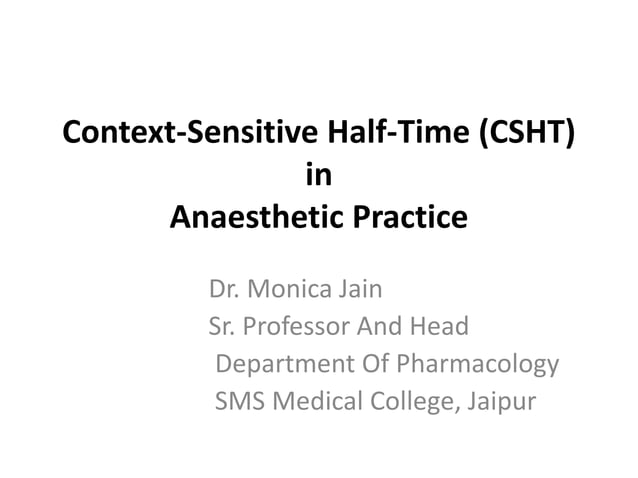 Context-Sensitive Half-Time (CSHT)
in
Anaesthetic Practice

Dr. Monica Jain
Sr. Professor And Head
Department Of Pharmacology
SMS Medical College, Jaipur